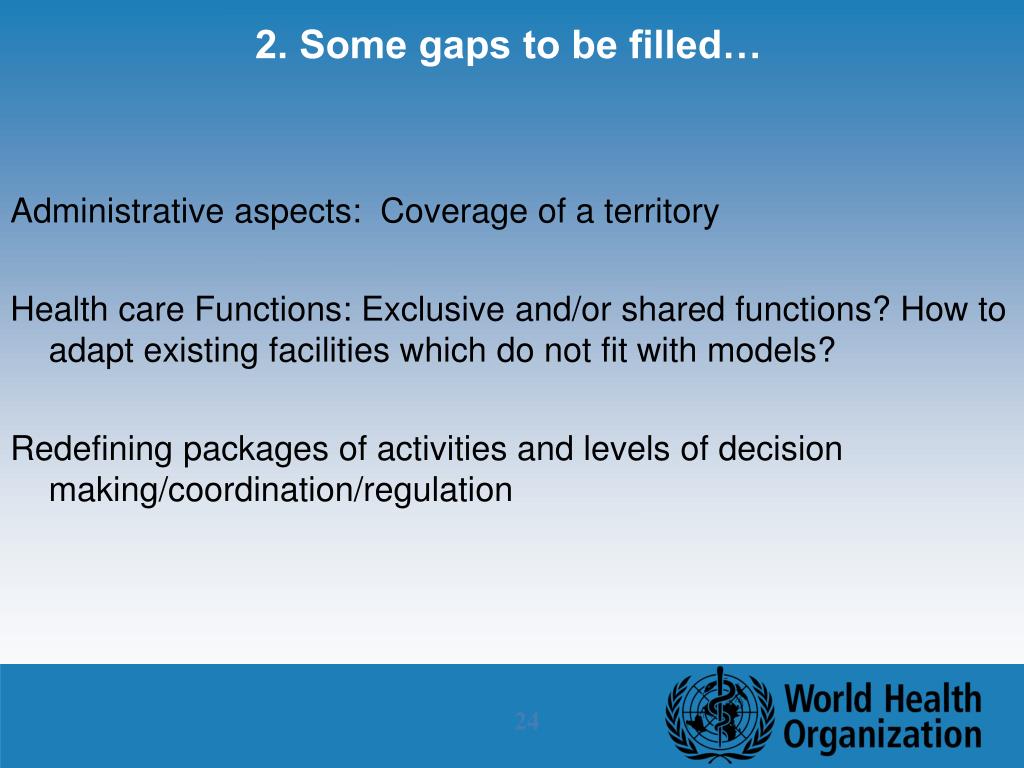 2. Some gaps to be filled…

Administrative aspects: Coverage of a territory

Health care Functions: Exclusive and/or shared functions? How to adapt existing facilities which do not fit with models?

Redefining packages of activities and levels of decision making/coordination/regulation

24

World Health Organization